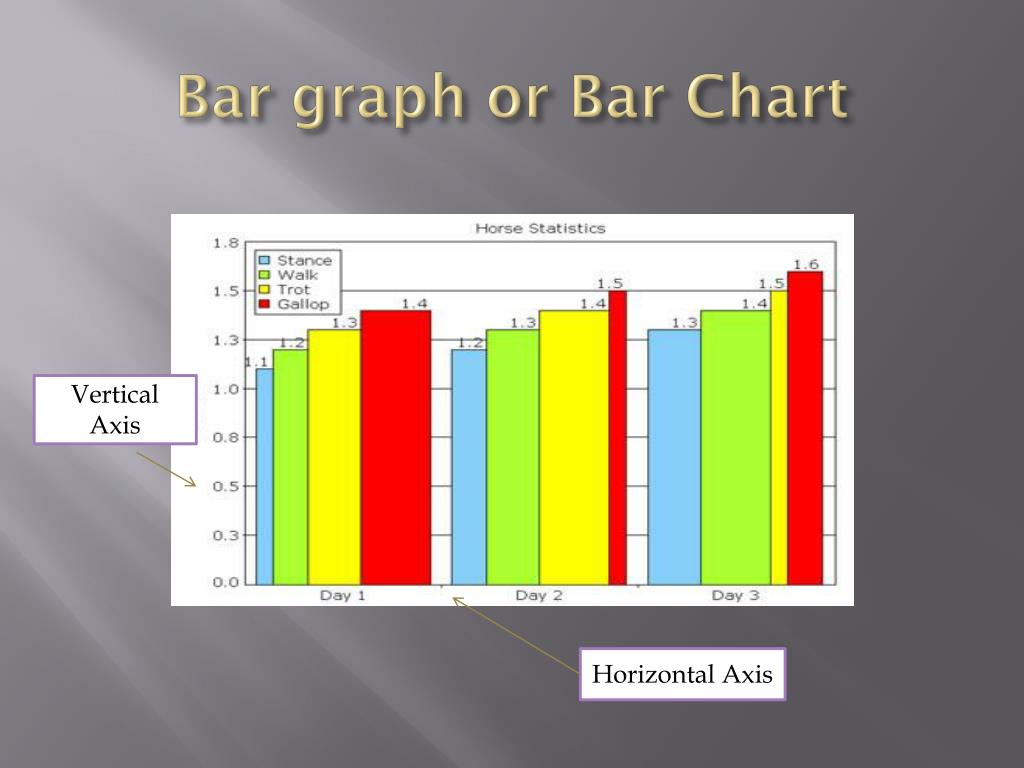 Bar graph or Bar Chart

Horse Statistics

Stance
Walk
Trot
Gallop

1.8
1.5
1.3
1.0
0.8
0.5
0.3
0.0

1.1
1.2
1.3
1.4
1.2
1.3
1.4
1.5
1.3
1.4
1.5
1.6

Day 1
Day 2
Day 3

Vertical Axis

Horizontal Axis